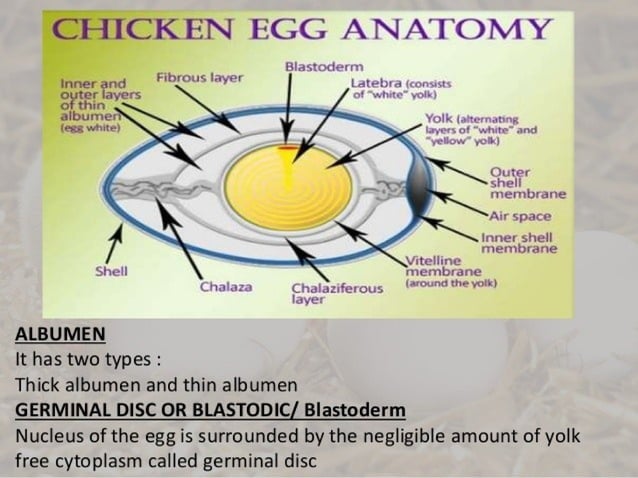 CHICKEN EGG ANATOMY

Inner and outer layers of thin albumen (egg white)

Fibrous layer

Blastoderm

Latebra (consists of "white" yolk)

Yolk (alternating layers of "white" and "yellow" yolk)

Outer shell membrane

Air space

Inner shell membrane

Vitelline membrane (around the yolk)

Chalaziferous layer

Chalaza

Shell

ALBUMEN
It has two types :
Thick albumen and thin albumen

GERMINAL DISC OR BLASTODIC/ Blastoderm
Nucleus of the egg is surrounded by the negligible amount of yolk free cytoplasm called germinal disc